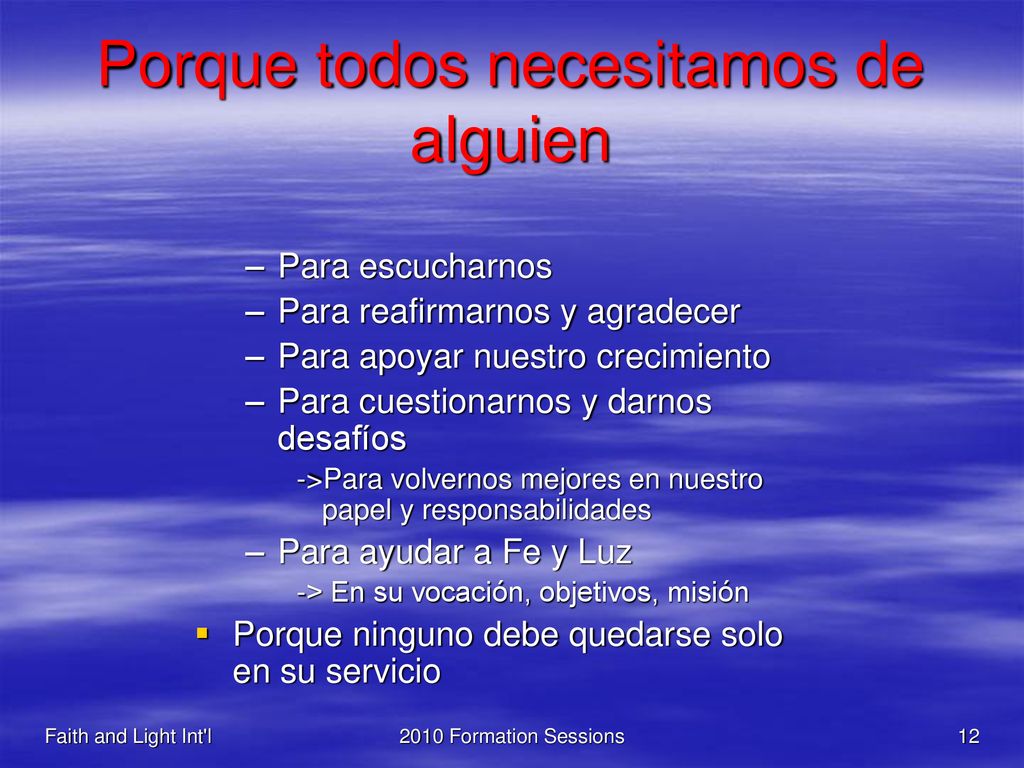 Porque todos necesitamos de alguien

– Para escucharnos
– Para reafirmarnos y agradecer
– Para apoyar nuestro crecimiento
– Para cuestionarnos y darnos desafíos
->Para volvernos mejores en nuestro papel y responsabilidades
– Para ayudar a Fe y Luz
-> En su vocación, objetivos, misión
▪ Porque ninguno debe quedarse solo en su servicio

Faith and Light Int'l
2010 Formation Sessions
12